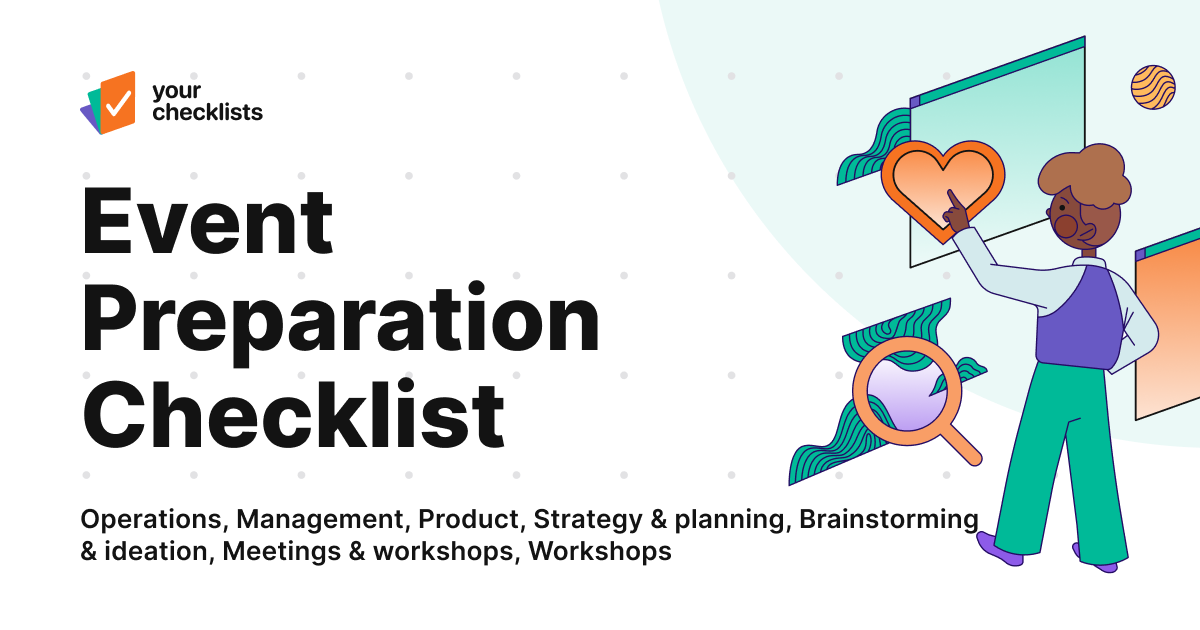 your checklists

Event Preparation Checklist

Operations, Management, Product, Strategy & planning, Brainstorming & ideation, Meetings & workshops, Workshops